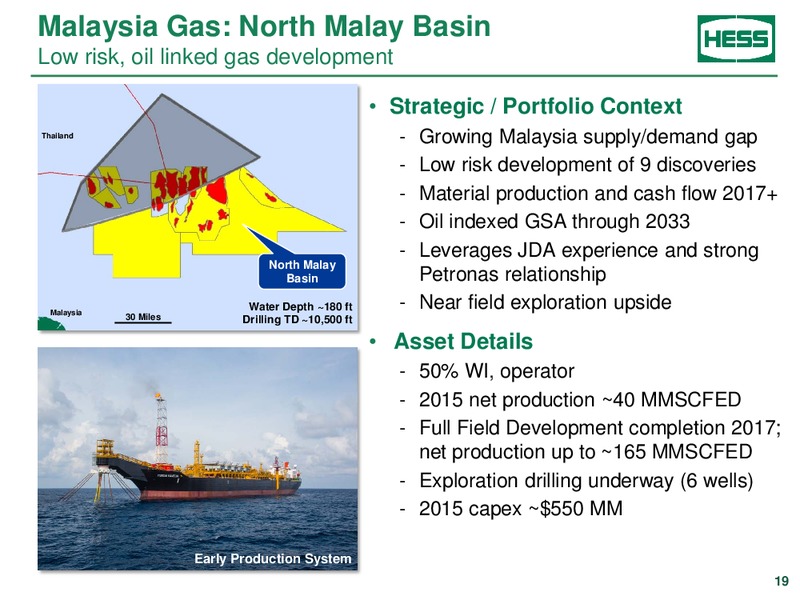 Malaysia Gas: North Malay Basin
Low risk, oil linked gas development

HESS

Thailand

North Malay Basin

Malaysia

30 Miles

Water Depth ~180 ft
Drilling TD ~10,500 ft

Early Production System

• Strategic / Portfolio Context
- Growing Malaysia supply/demand gap
- Low risk development of 9 discoveries
- Material production and cash flow 2017+
- Oil indexed GSA through 2033
- Leverages JDA experience and strong Petronas relationship
- Near field exploration upside

• Asset Details
- 50% WI, operator
- 2015 net production ~40 MMSCFED
- Full Field Development completion 2017; net production up to ~165 MMSCFED
- Exploration drilling underway (6 wells)
- 2015 capex ~$550 MM

19